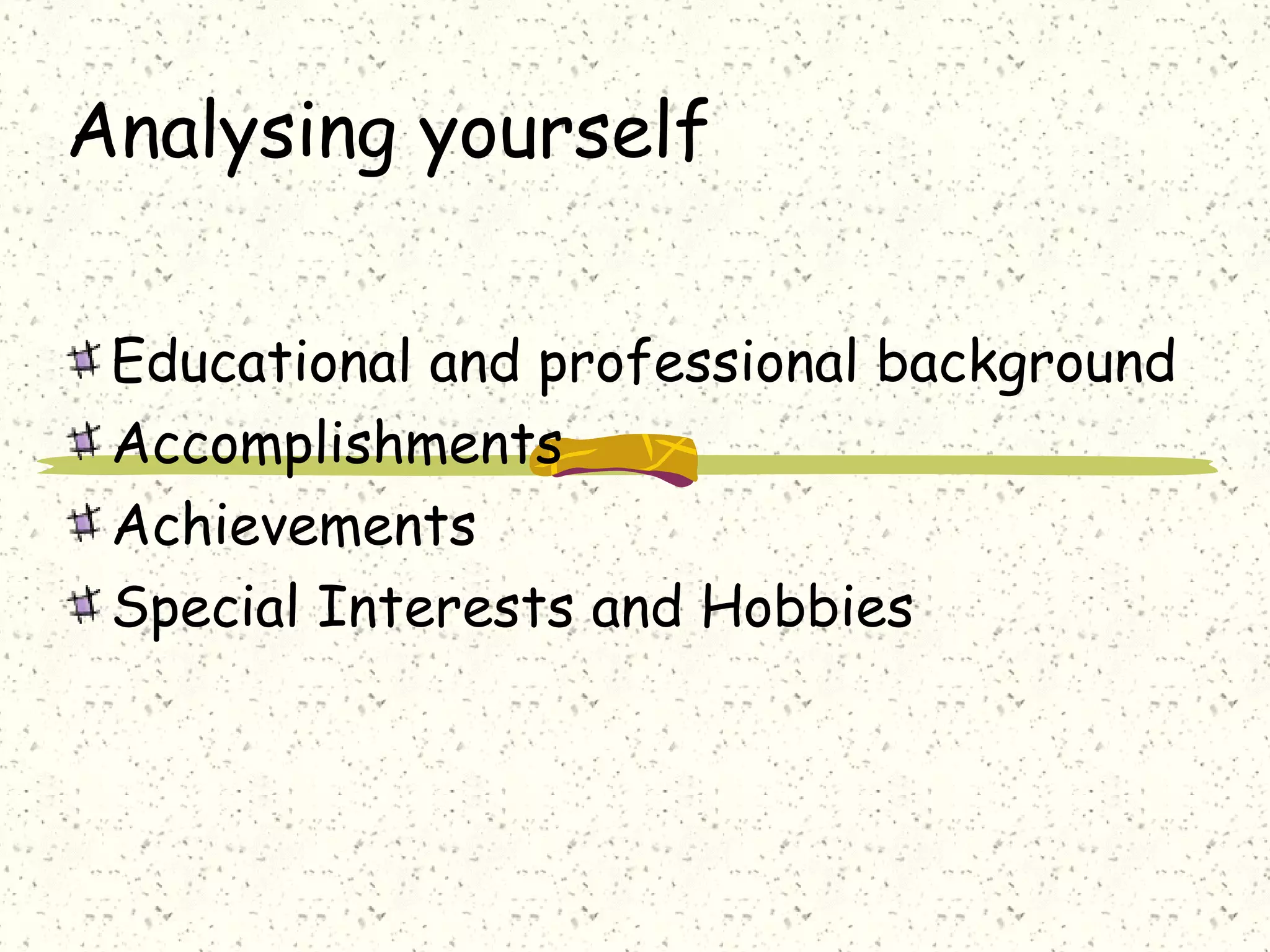 Analysing yourself

Educational and professional background
Accomplishments
Achievements
Special Interests and Hobbies